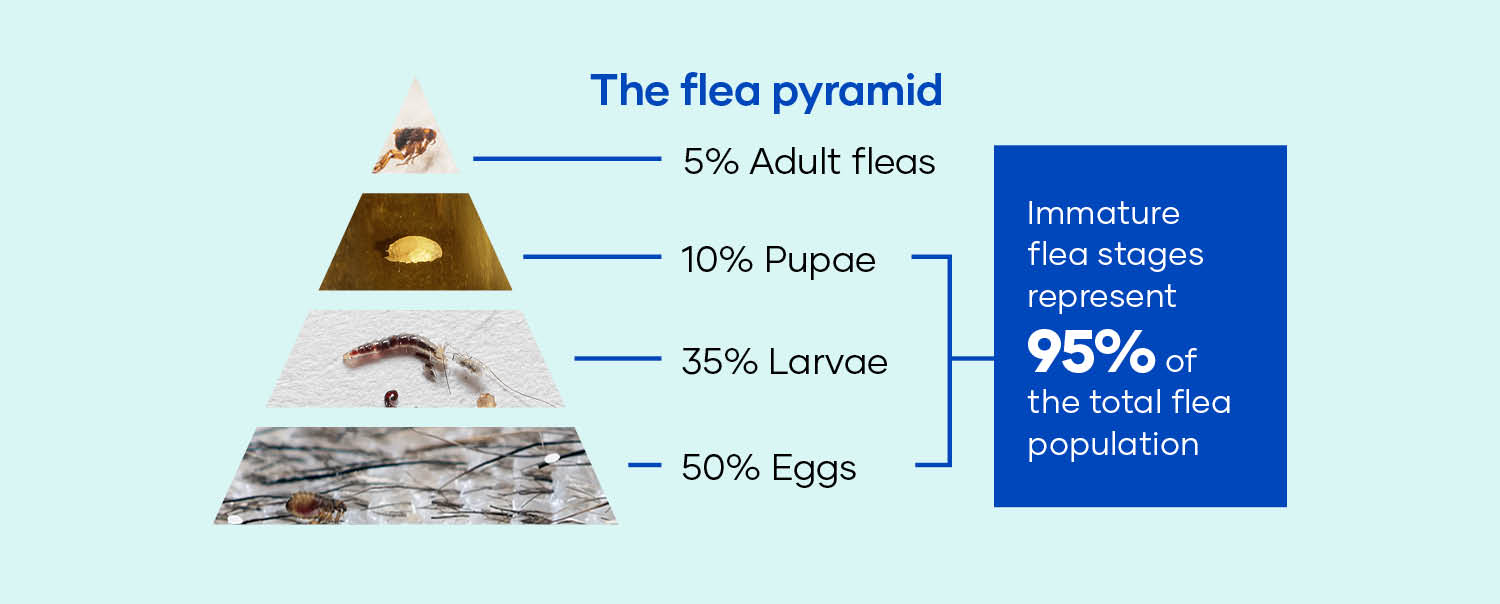 The flea pyramid

5% Adult fleas

10% Pupae

35% Larvae

50% Eggs

Immature flea stages represent 95% of the total flea population